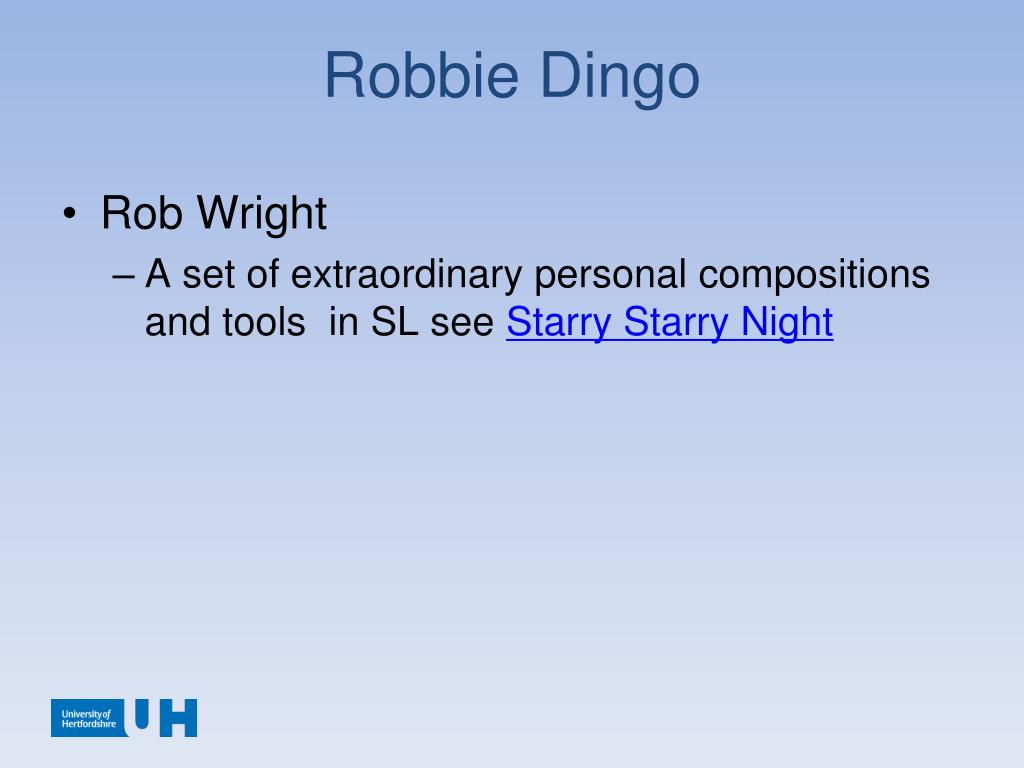 Robbie Dingo

• Rob Wright
– A set of extraordinary personal compositions and tools in SL see Starry Starry Night

University of Hertfordshire UH